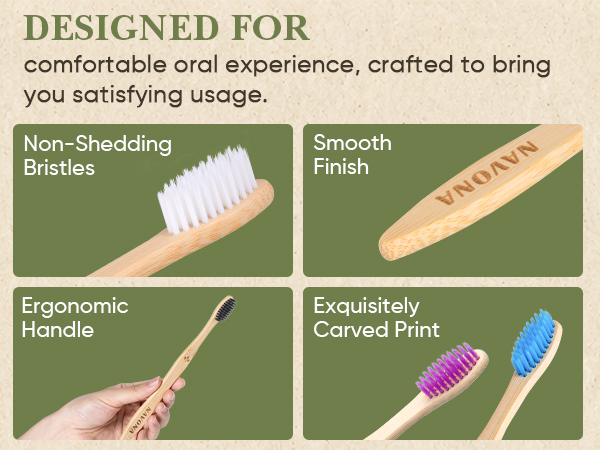 DESIGNED FOR
comfortable oral experience, crafted to bring you satisfying usage.

Non-Shedding Bristles

Smooth Finish

NAVONA

Ergonomic Handle

NAVONA

Exquisitely Carved Print